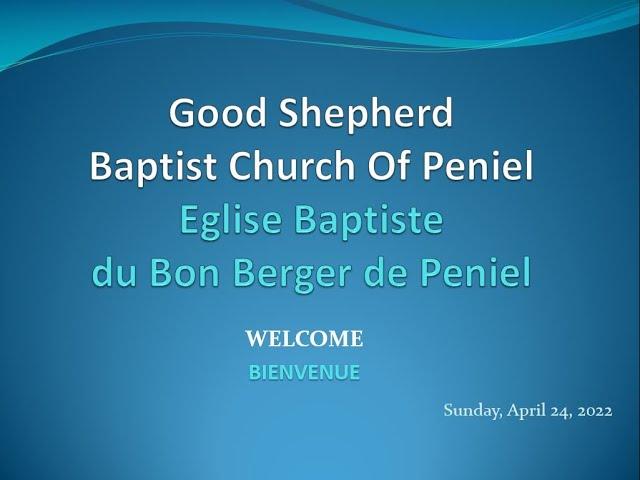 Good Shepherd
Baptist Church Of Peniel
Eglise Baptiste
du Bon Berger de Peniel

WELCOME
BIENVENUE

Sunday, April 24, 2022